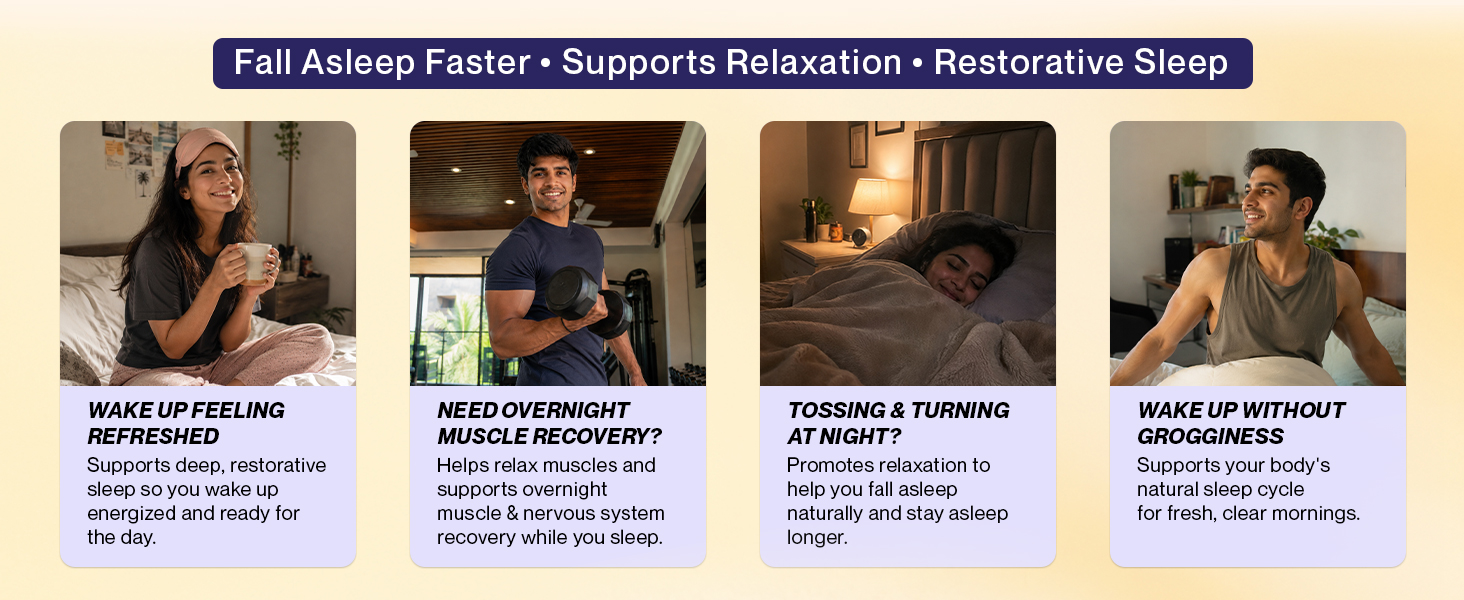 Fall Asleep Faster • Supports Relaxation • Restorative Sleep

WAKE UP FEELING REFRESHED
Supports deep, restorative sleep so you wake up energized and ready for the day.

NEED OVERNIGHT MUSCLE RECOVERY?
Helps relax muscles and supports overnight muscle & nervous system recovery while you sleep.

TOSSING & TURNING AT NIGHT?
Promotes relaxation to help you fall asleep naturally and stay asleep longer.

WAKE UP WITHOUT GROGGINESS
Supports your body's natural sleep cycle for fresh, clear mornings.